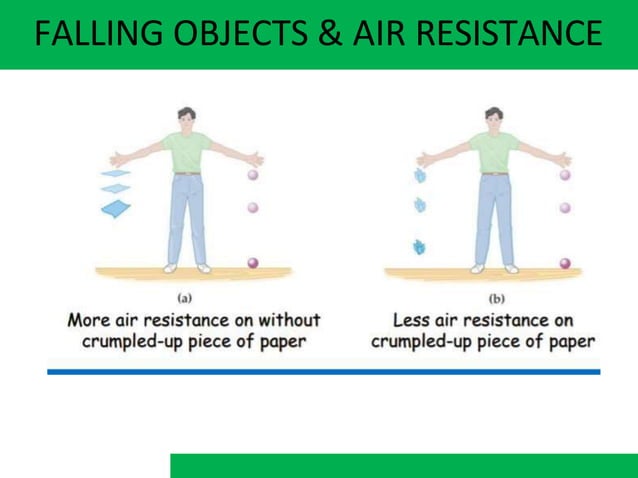 FALLING OBJECTS & AIR RESISTANCE

(a)

More air resistance on without crumpled-up piece of paper

(b)

Less air resistance on crumpled-up piece of paper